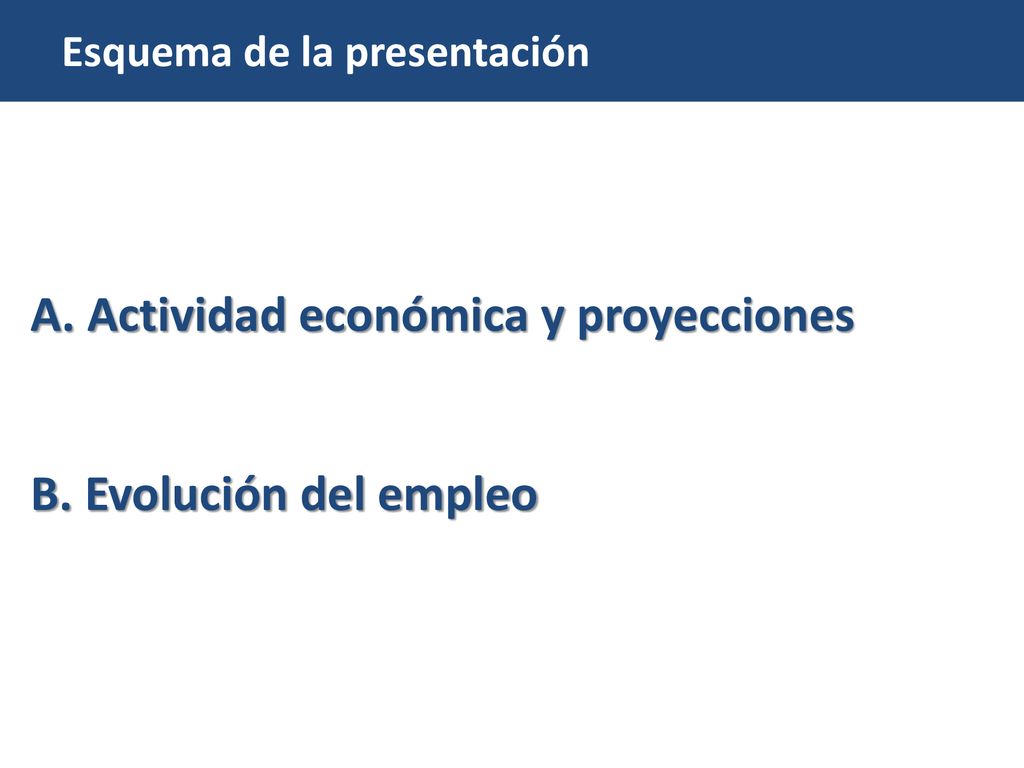 Esquema de la presentación

A. Actividad económica y proyecciones

B. Evolución del empleo